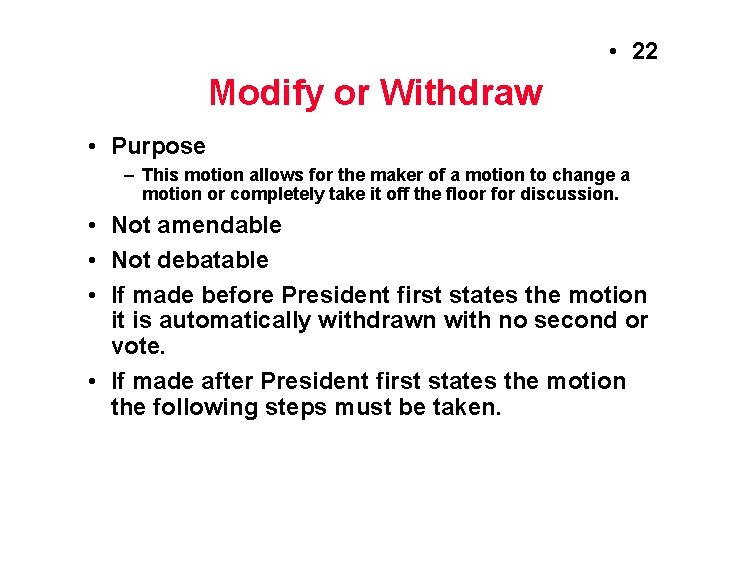 • 22

Modify or Withdraw

• Purpose
– This motion allows for the maker of a motion to change a motion or completely take it off the floor for discussion.
• Not amendable
• Not debatable
• If made before President first states the motion it is automatically withdrawn with no second or vote.
• If made after President first states the motion the following steps must be taken.